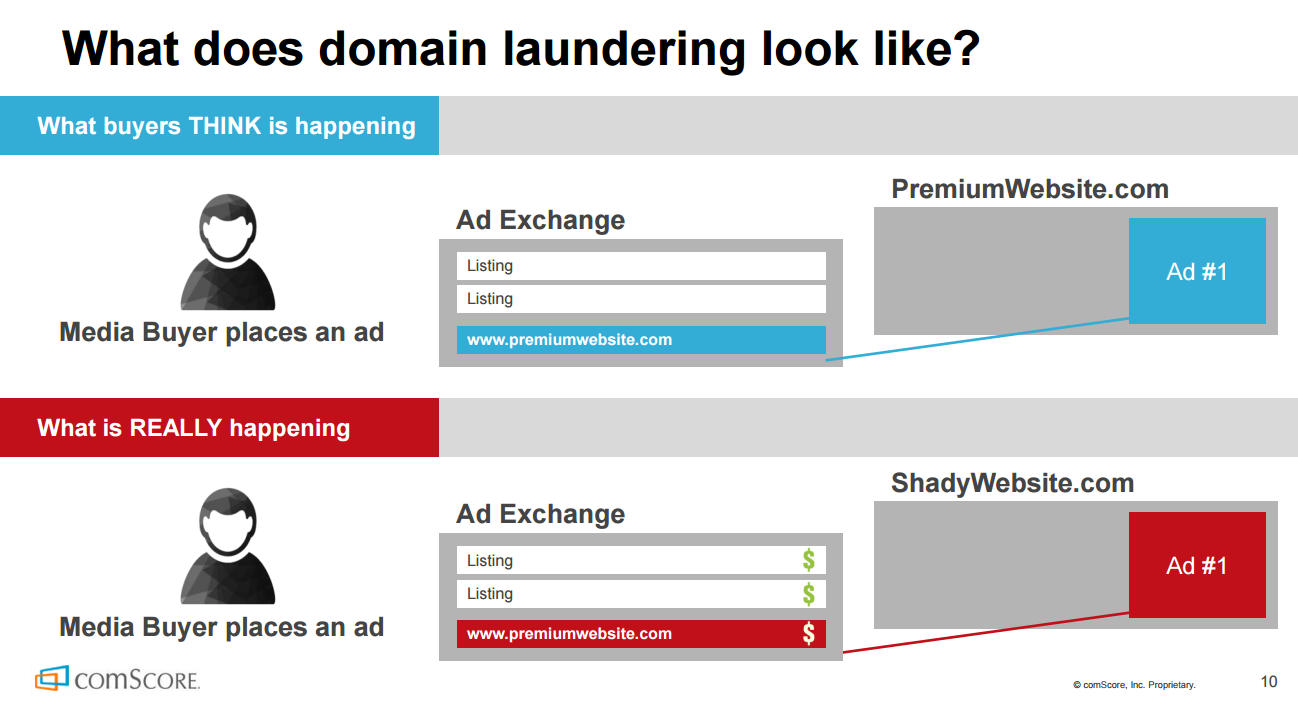 What does domain laundering look like?

What buyers THINK is happening

Media Buyer places an ad

Ad Exchange

Listing

Listing

www.premiumwebsite.com

PremiumWebsite.com

Ad #1

What is REALLY happening

Media Buyer places an ad

Ad Exchange

Listing $

Listing $

www.premiumwebsite.com $

ShadyWebsite.com

Ad #1

comSCORE.

© comScore, Inc. Proprietary.

10